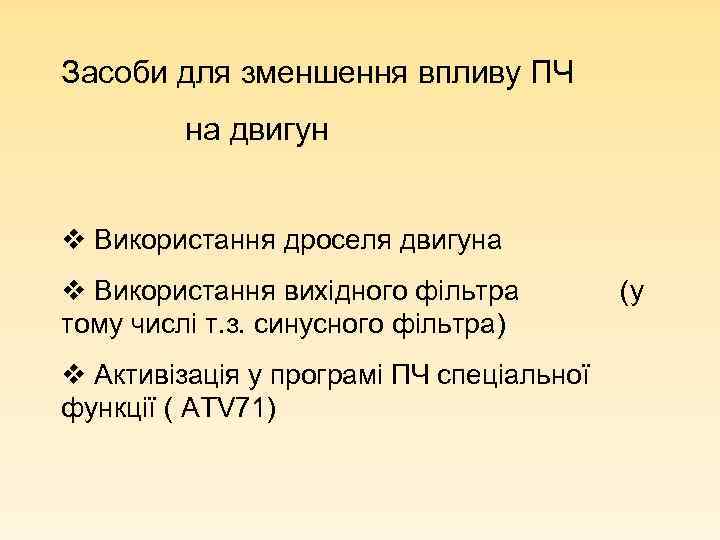 Засоби для зменшення впливу ПЧ на двигун

❖ Використання дроселя двигуна

❖ Використання вихідного фільтра (у тому числі т.з. синусного фільтра)

❖ Активізація у програмі ПЧ спеціальної функції ( ATV71)